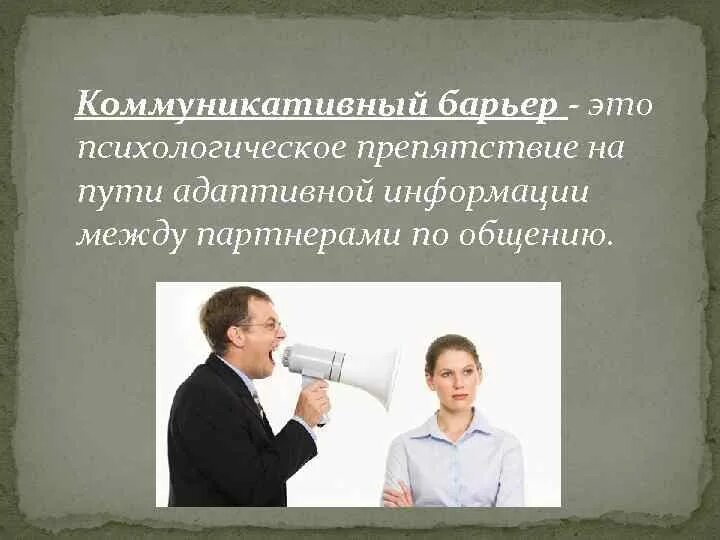 Коммуникативный барьер - это психологическое препятствие на пути адаптивной информации между партнерами по общению.